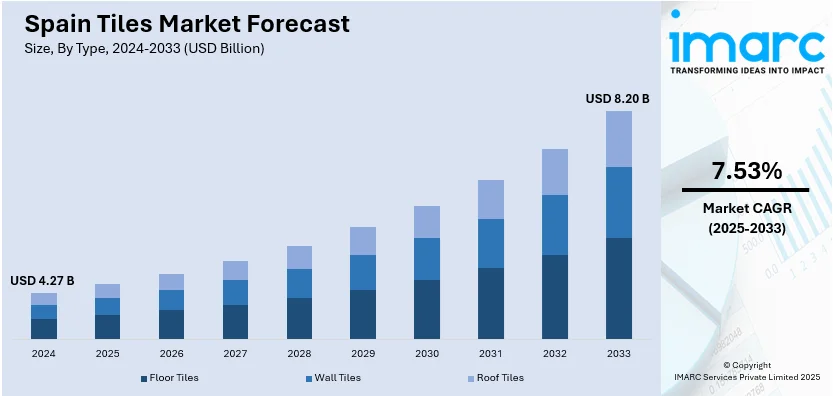 Spain Tiles Market Forecast
Size, By Type, 2024-2033 (USD Billion)

USD 4.27 B
USD 8.20 B

2024
2025
2026
2027
2028
2029
2030
2031
2032
2033

Floor Tiles
Wall Tiles
Roof Tiles

imarc
TRANSFORMING IDEAS INTO IMPACT

7.53%
Market CAGR
(2025-2033)

© Copyright
IMARC Services Private Limited 2025